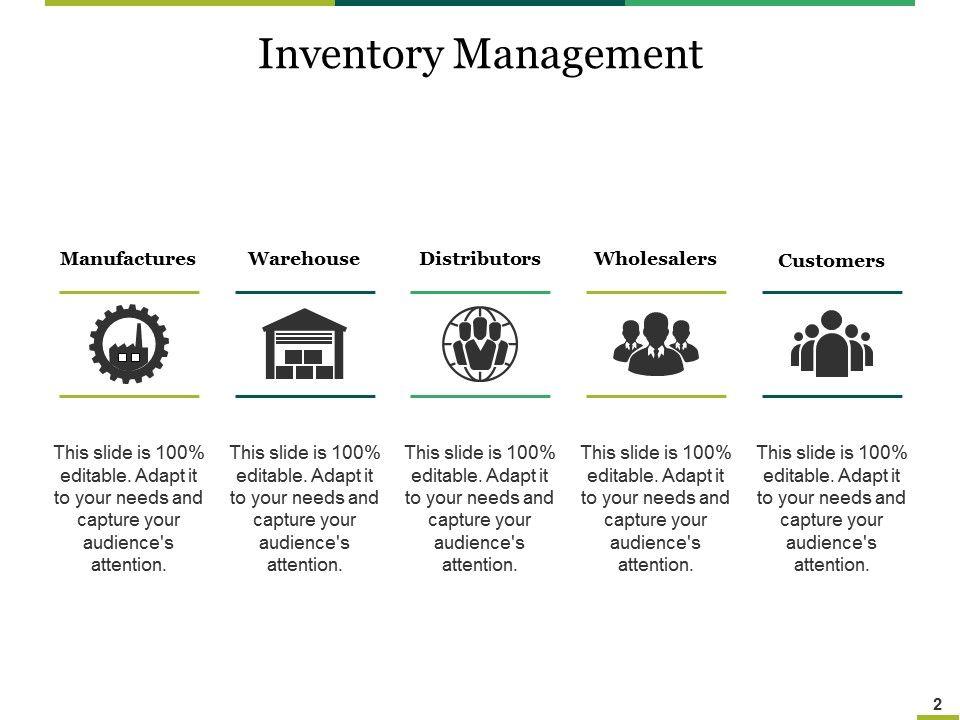 Inventory Management

Manufactures

This slide is 100% editable. Adapt it to your needs and capture your audience's attention.

Warehouse

This slide is 100% editable. Adapt it to your needs and capture your audience's attention.

Distributors

This slide is 100% editable. Adapt it to your needs and capture your audience's attention.

Wholesalers

This slide is 100% editable. Adapt it to your needs and capture your audience's attention.

Customers

This slide is 100% editable. Adapt it to your needs and capture your audience's attention.

2